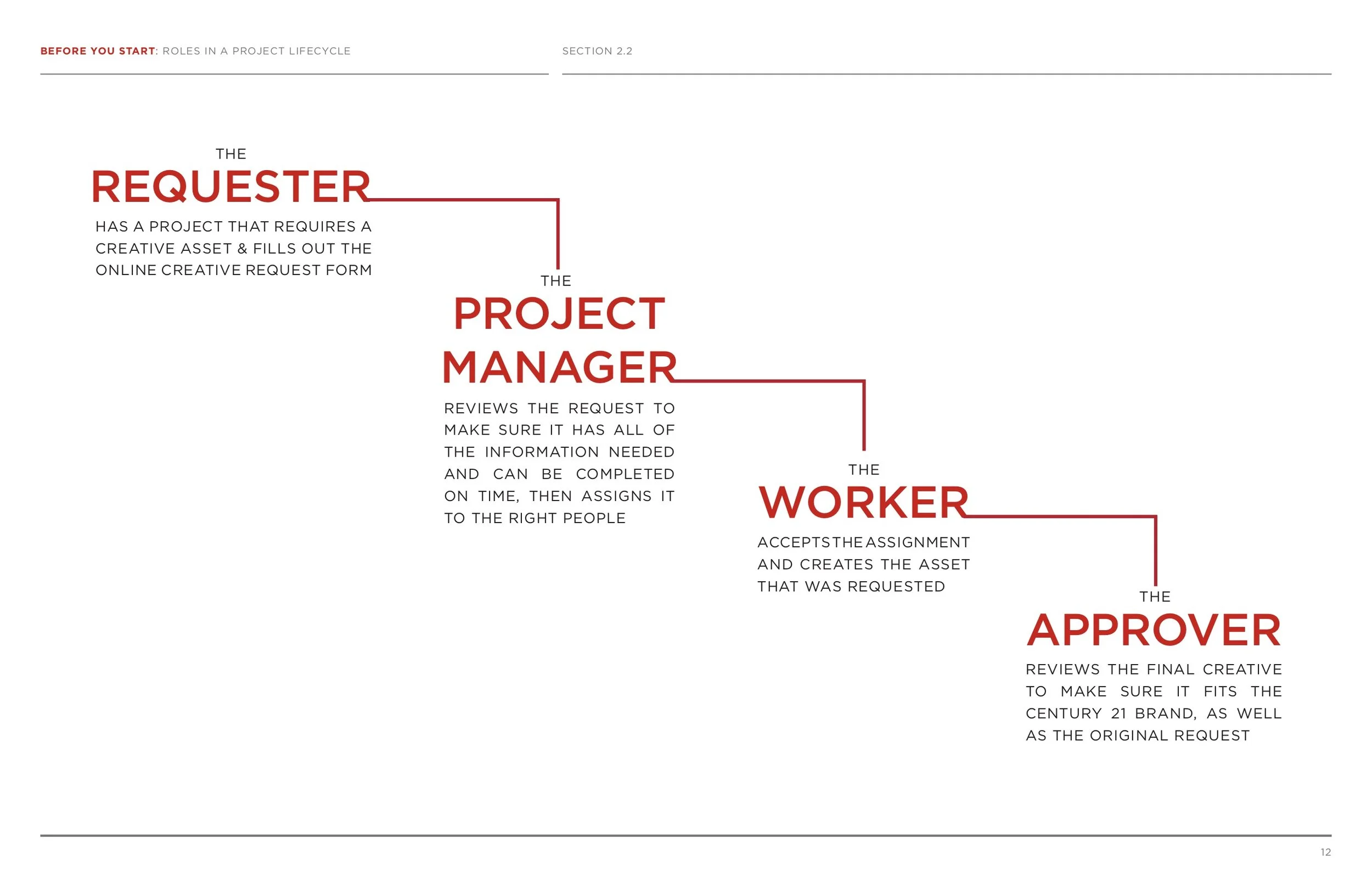 BEFORE YOU START: ROLES IN A PROJECT LIFECYCLE

SECTION 2.2

THE
REQUESTER
HAS A PROJECT THAT REQUIRES A CREATIVE ASSET & FILLS OUT THE ONLINE CREATIVE REQUEST FORM

THE
PROJECT MANAGER
REVIEWS THE REQUEST TO MAKE SURE IT HAS ALL OF THE INFORMATION NEEDED AND CAN BE COMPLETED ON TIME, THEN ASSIGNS IT TO THE RIGHT PEOPLE

THE
WORKER
ACCEPTS THE ASSIGNMENT AND CREATES THE ASSET THAT WAS REQUESTED

THE
APPROVER
REVIEWS THE FINAL CREATIVE TO MAKE SURE IT FITS THE CENTURY 21 BRAND, AS WELL AS THE ORIGINAL REQUEST

12